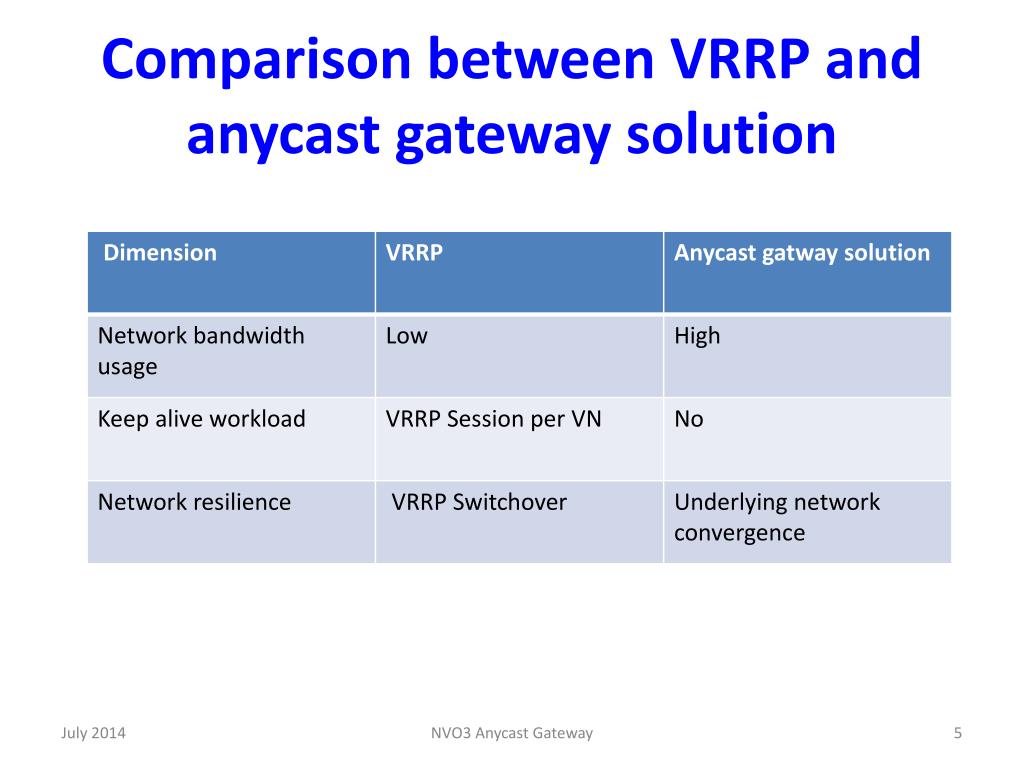 Comparison between VRRP and anycast gateway solution

| Dimension | VRRP | Anycast gatway solution |
|---|---|---|
| Network bandwidth usage | Low | High |
| Keep alive workload | VRRP Session per VN | No |
| Network resilience | VRRP Switchover | Underlying network convergence |

July 2014

NVO3 Anycast Gateway

5